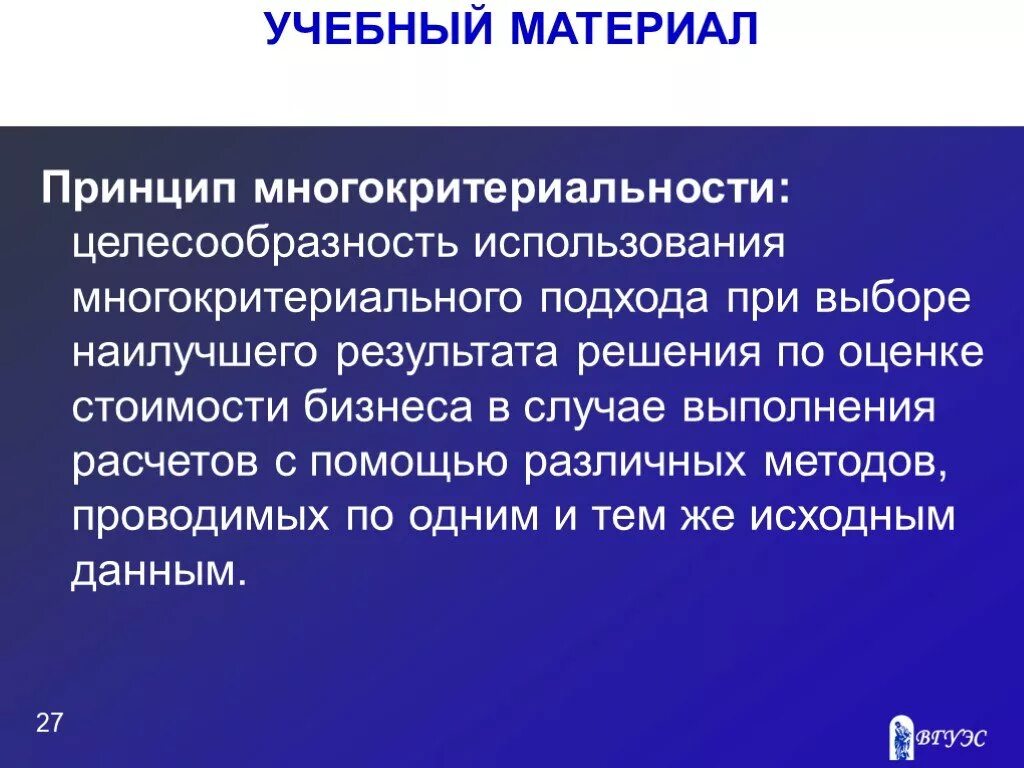 УЧЕБНЫЙ МАТЕРИАЛ

Принцип многокритериальности: целесообразность использования многокритериального подхода при выборе наилучшего результата решения по оценке стоимости бизнеса в случае выполнения расчетов с помощью различных методов, проводимых по одним и тем же исходным данным.

27

ВГУЭС